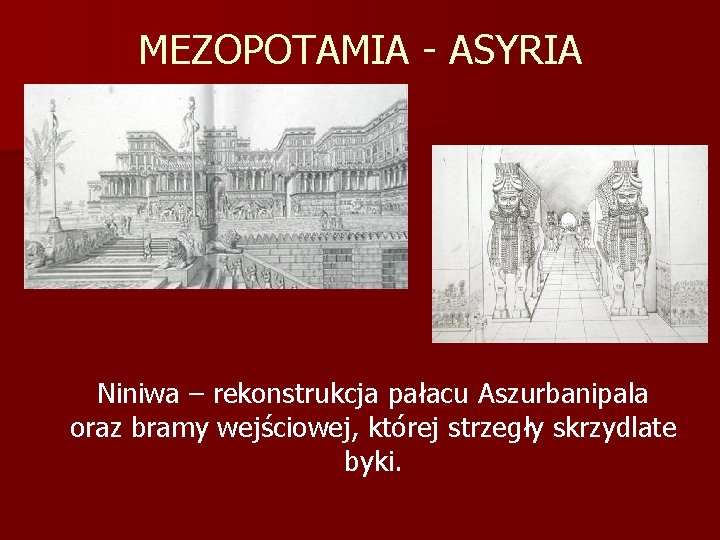 MEZOPOTAMIA - ASYRIA

Niniwa – rekonstrukcja pałacu Aszurbanipala oraz bramy wejściowej, której strzegły skrzydlate byki.